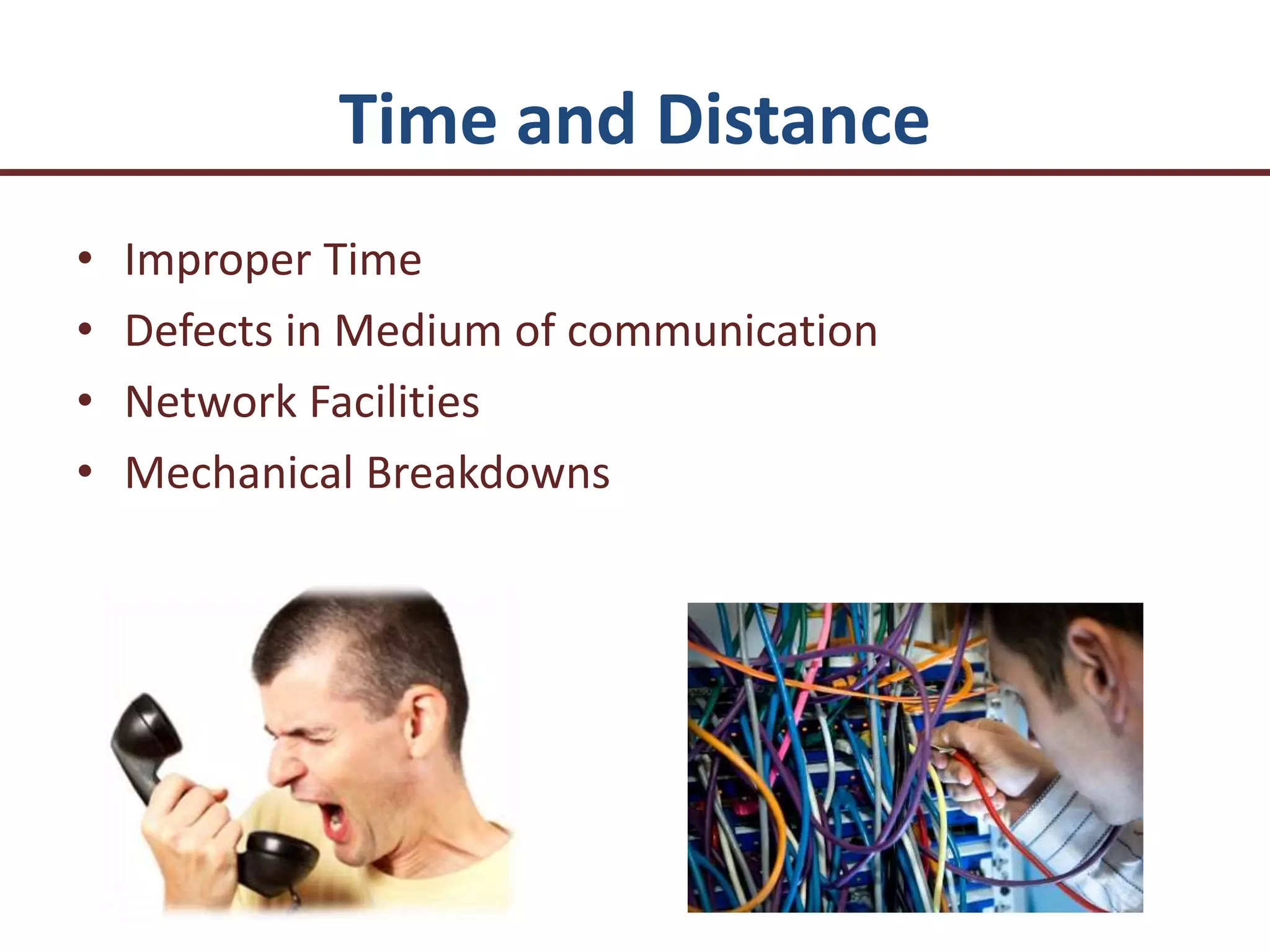 Time and Distance

• Improper Time
• Defects in Medium of communication
• Network Facilities
• Mechanical Breakdowns